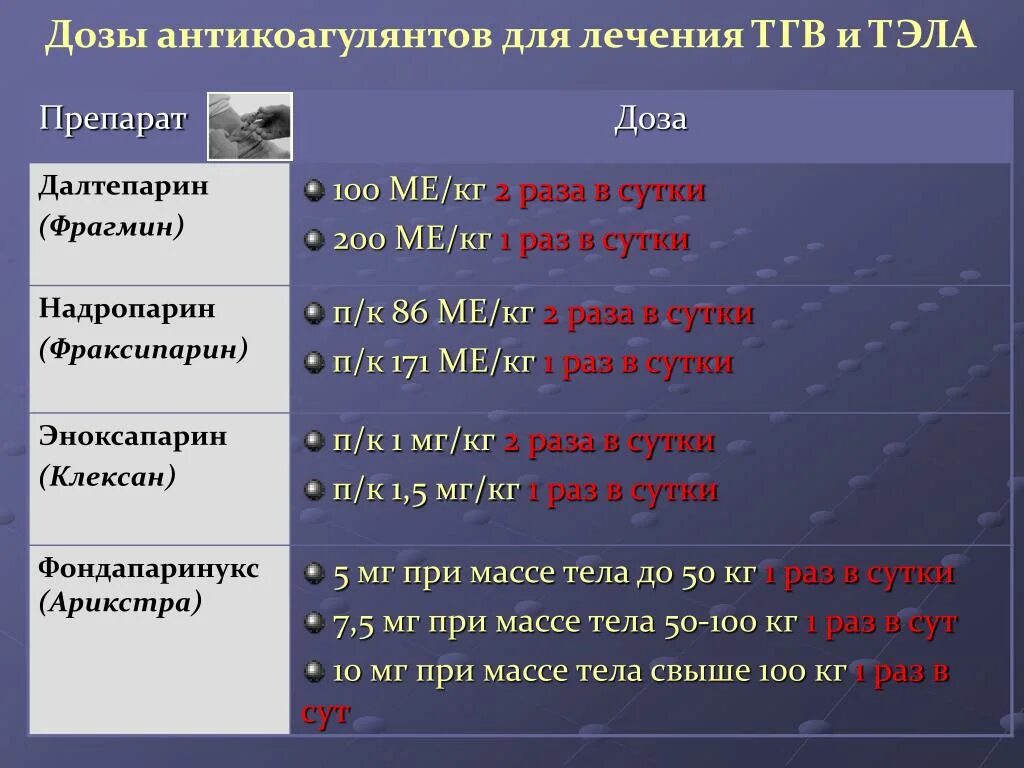 Дозы антикоагулянтов для лечения ТГВ и ТЭЛА

| Препарат | Доза |
|---|---|
| Далтепарин (Фрагмин) | 100 МЕ/кг 2 раза в сутки<br>200 МЕ/кг 1 раз в сутки |
| Надропарин (Фраксипарин) | п/к 86 МЕ/кг 2 раза в сутки<br>п/к 171 МЕ/кг 1 раз в сутки |
| Эноксапарин (Клексан) | п/к 1 мг/кг 2 раза в сутки<br>п/к 1,5 мг/кг 1 раз в сутки |
| Фондапаринукс (Арикстра) | 5 мг при массе тела до 50 кг 1 раз в сутки<br>7,5 мг при массе тела 50-100 кг 1 раз в сут<br>10 мг при массе тела свыше 100 кг 1 раз в сут |